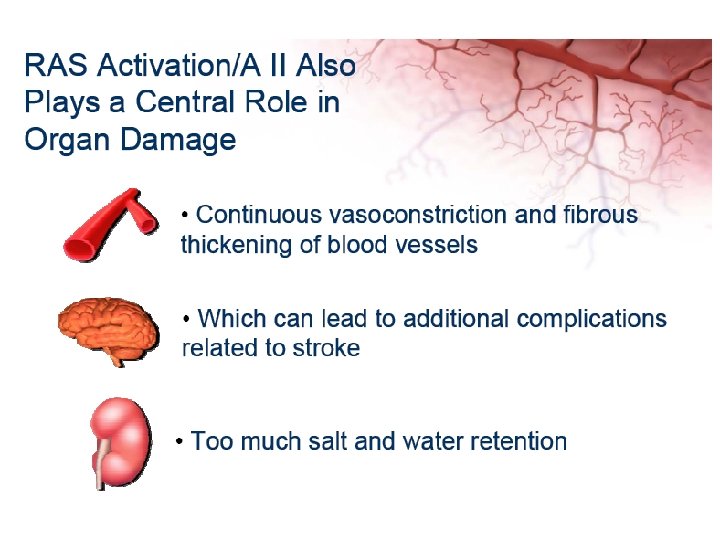 RAS Activation/A II Also Plays a Central Role in Organ Damage

• Continuous vasoconstriction and fibrous thickening of blood vessels

• Which can lead to additional complications related to stroke

• Too much salt and water retention